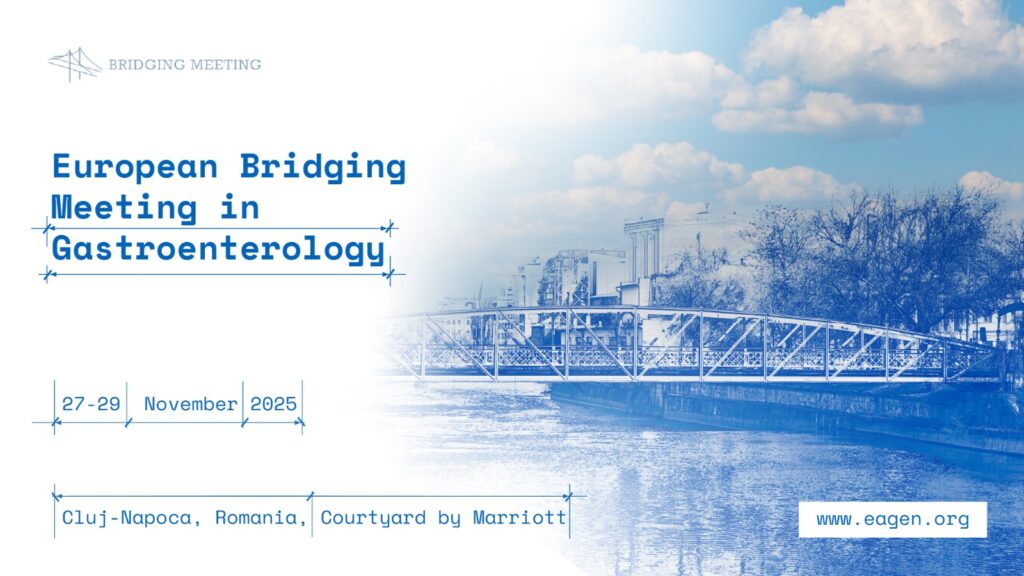 BRIDGING MEETING

European Bridging Meeting in Gastroenterology

27-29 November 2025

Cluj-Napoca, Romania, Courtyard by Marriott

www.eagen.org